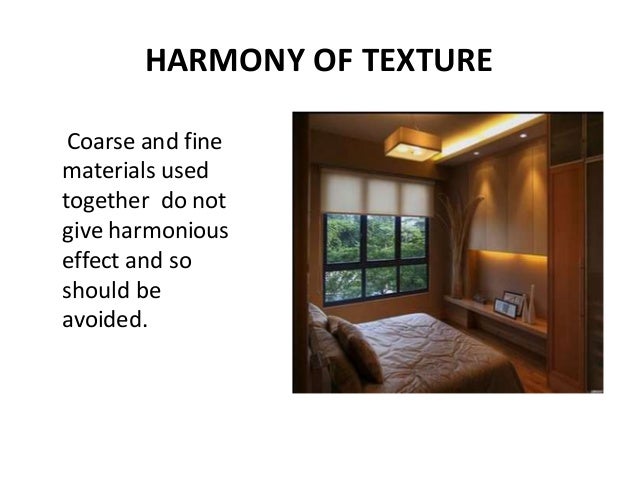 HARMONY OF TEXTURE

Coarse and fine materials used together do not give harmonious effect and so should be avoided.